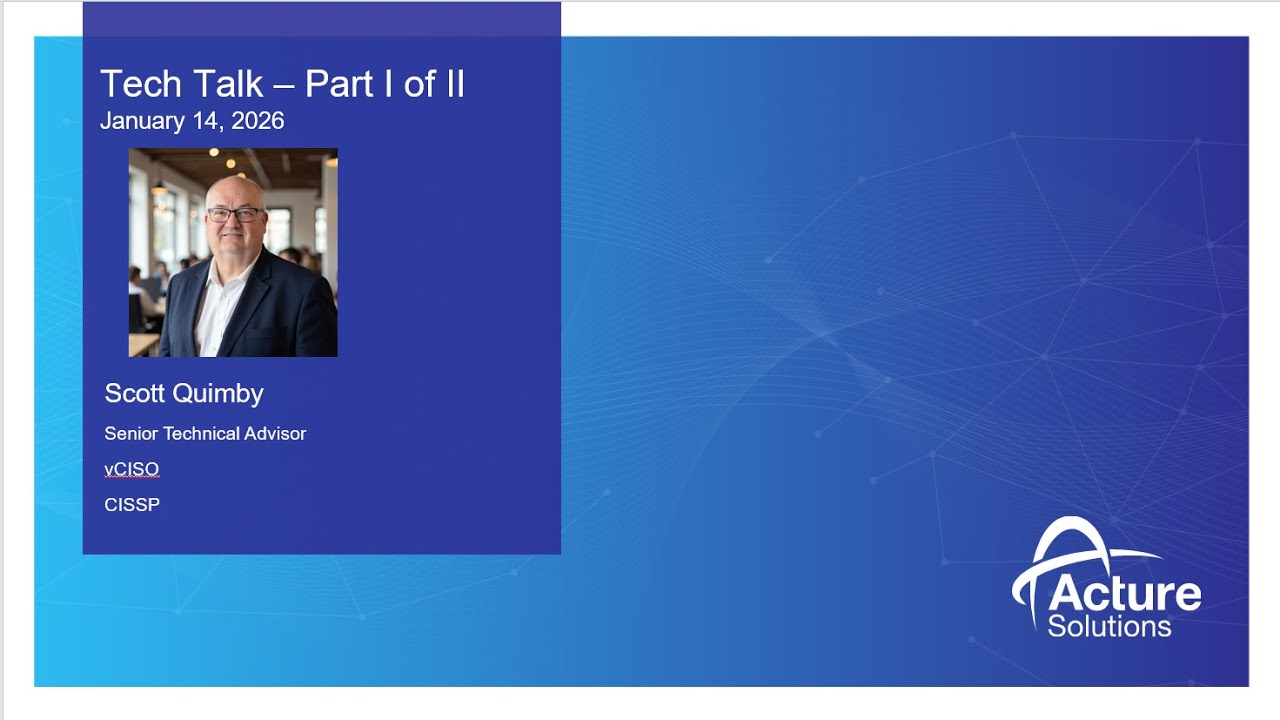 Tech Talk – Part I of II
January 14, 2026

Scott Quimby

Senior Technical Advisor

vCISO

CISSP

Acture
Solutions